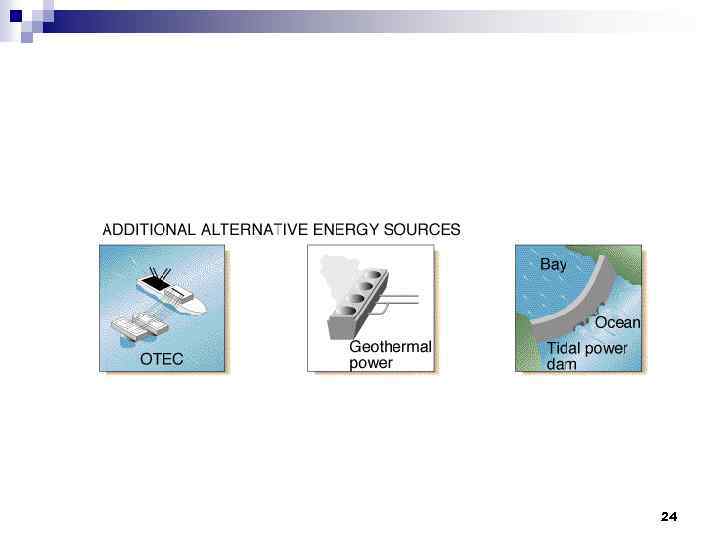 ADDITIONAL ALTERNATIVE ENERGY SOURCES

OTEC

Geothermal power

Bay

Ocean

Tidal power dam

24